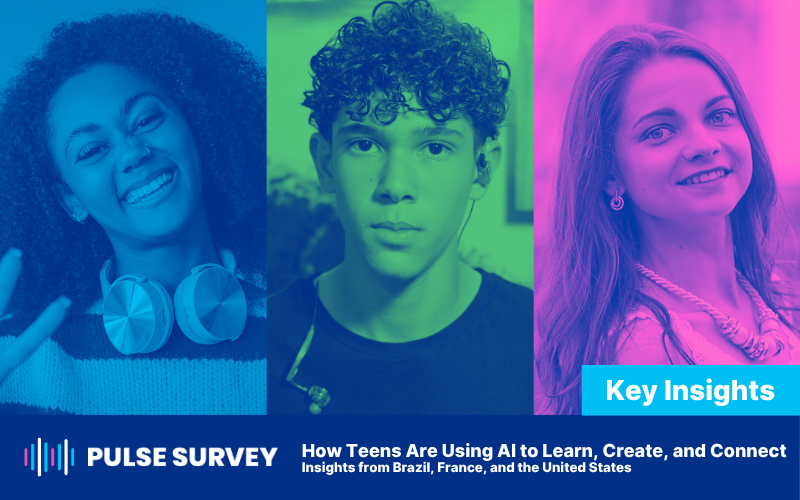 Key Insights

PULSE SURVEY

How Teens Are Using AI to Learn, Create, and Connect
Insights from Brazil, France, and the United States